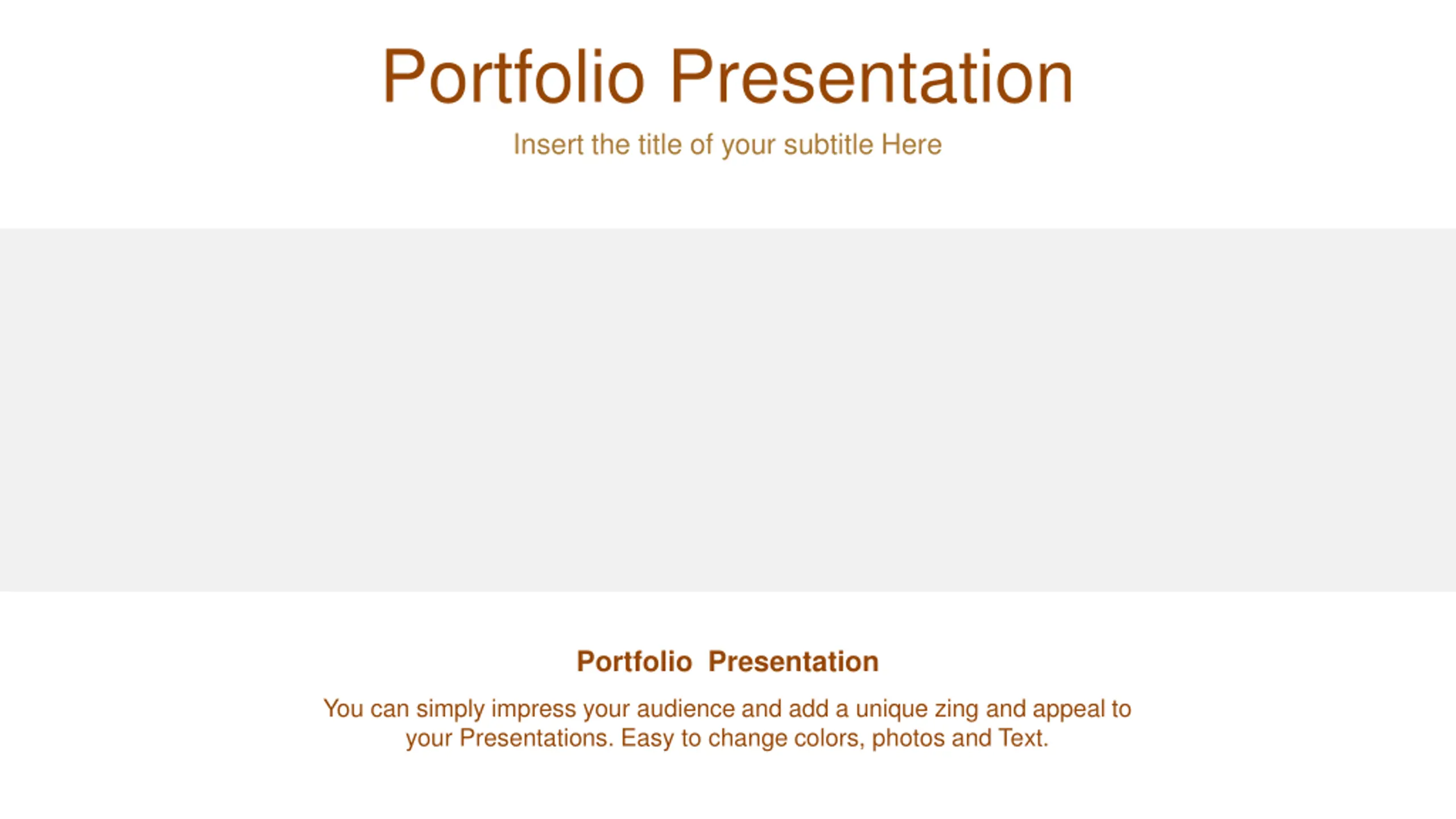 Portfolio Presentation

Insert the title of your subtitle Here

Portfolio  Presentation

You can simply impress your audience and add a unique zing and appeal to your Presentations. Easy to change colors, photos and Text.